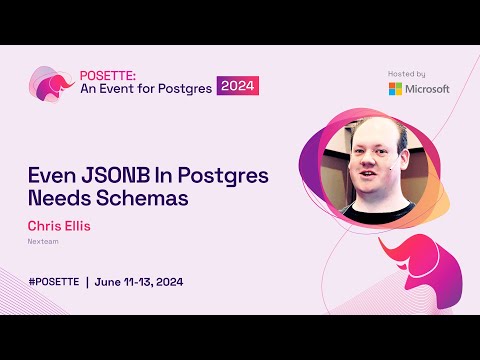 POSETTE:
An Event for Postgres 2024

Hosted by
Microsoft

Even JSONB In Postgres Needs Schemas

Chris Ellis

Nexteam

#POSETTE | June 11-13, 2024